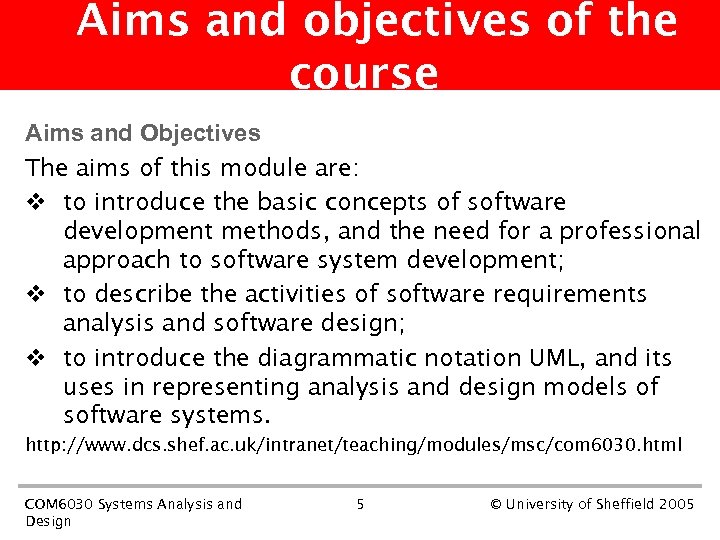 Aims and objectives of the course

Aims and Objectives

The aims of this module are:

❖ to introduce the basic concepts of software development methods, and the need for a professional approach to software system development;

❖ to describe the activities of software requirements analysis and software design;

❖ to introduce the diagrammatic notation UML, and its uses in representing analysis and design models of software systems.

http://www.dcs.shef.ac.uk/intranet/teaching/modules/msc/com6030.html

COM6030 Systems Analysis and Design

5

© University of Sheffield 2005